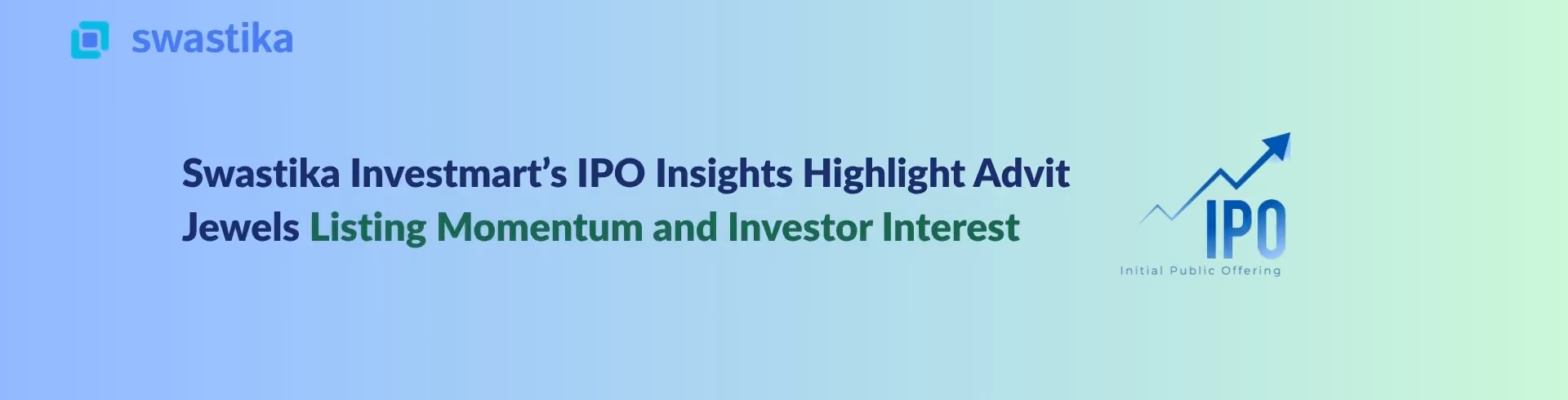 swastika

Swastika Investmart's IPO Insights Highlight Advit Jewels Listing Momentum and Investor Interest

IPO
Initial Public Offering